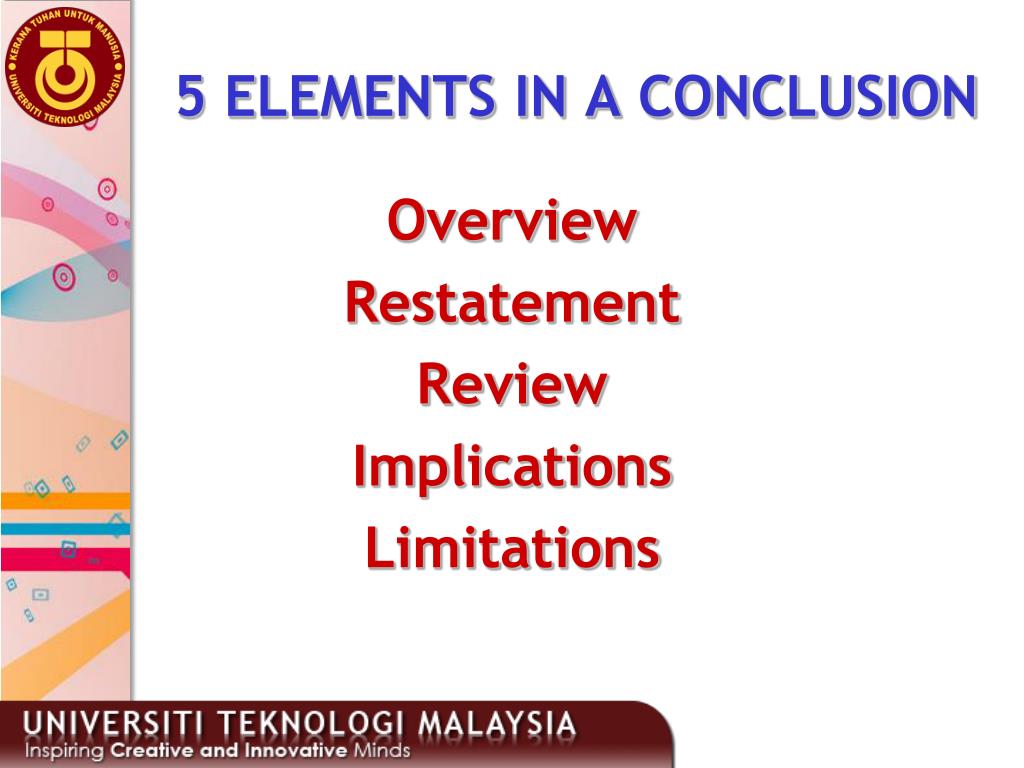 KERANA TUHAN UNTUK MANUSIA
UNIVERSITI TEKNOLOGI MALAYSIA

5 ELEMENTS IN A CONCLUSION

Overview
Restatement
Review
Implications
Limitations

UNIVERSITI TEKNOLOGI MALAYSIA
Inspiring Creative and Innovative Minds